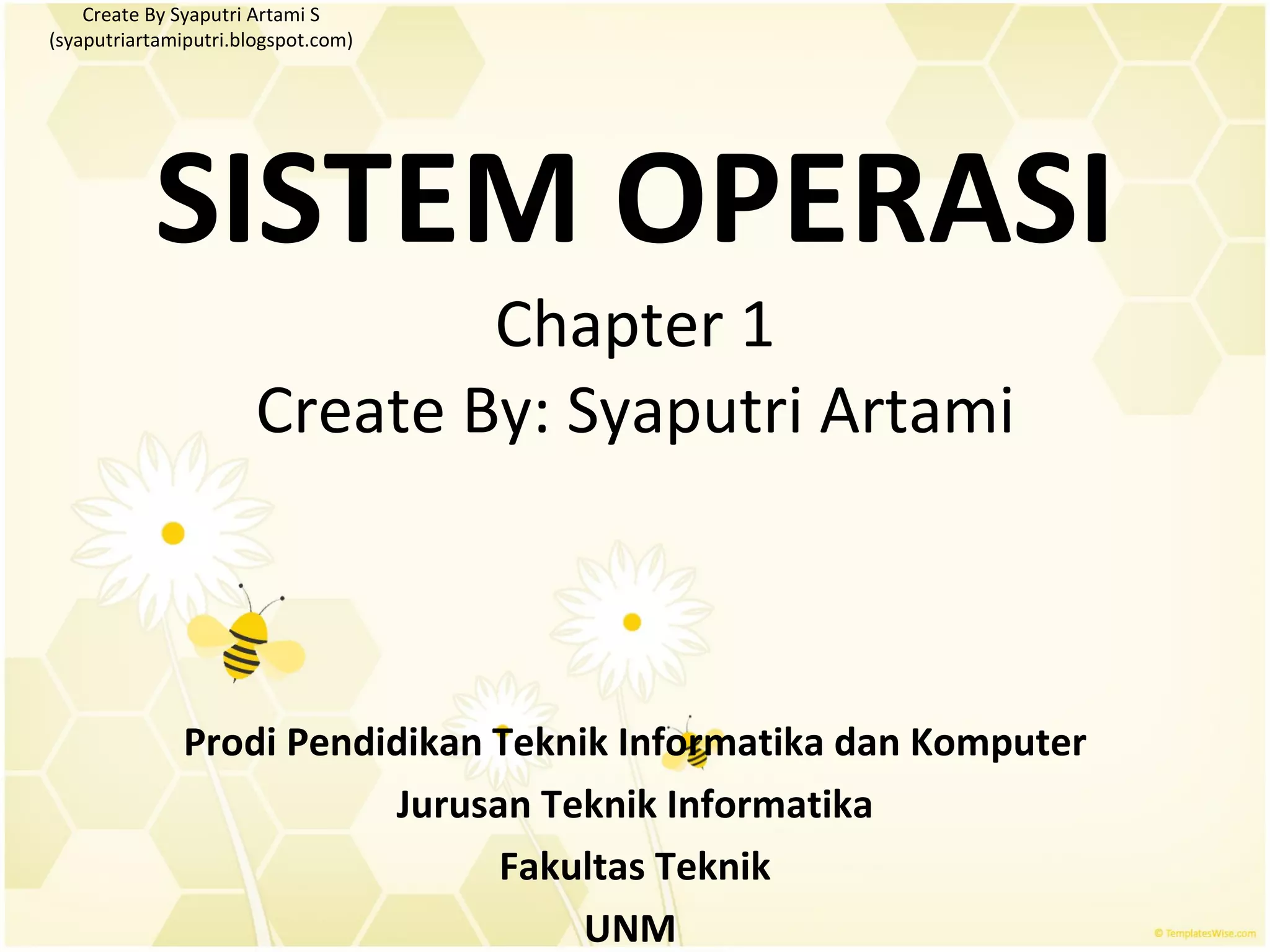 Create By Syaputri Artami S
(syaputriartamiputri.blogspot.com)

SISTEM OPERASI

Chapter 1

Create By: Syaputri Artami

Prodi Pendidikan Teknik Informatika dan Komputer

Jurusan Teknik Informatika

Fakultas Teknik

UNM

© TemplatesWise.com